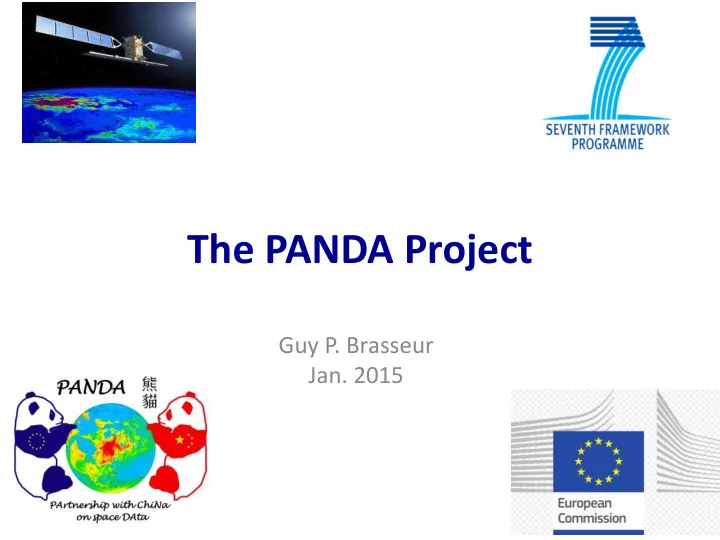 SEVENTH FRAMEWORK PROGRAMME

The PANDA Project

Guy P. Brasseur
Jan. 2015

PANDA 熊貓

PArtnership with ChiNa on space DAta

European Commission